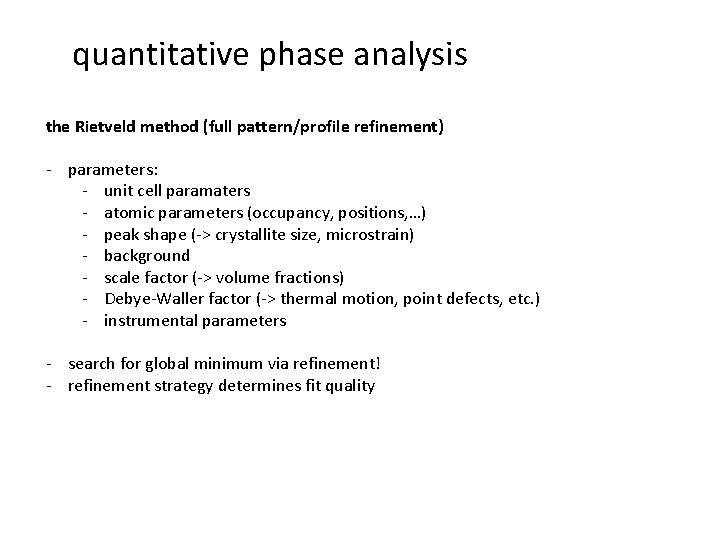 quantitative phase analysis

the Rietveld method (full pattern/profile refinement)

- parameters:
 - unit cell paramaters
 - atomic parameters (occupancy, positions,…)
 - peak shape (-> crystallite size, microstrain)
 - background
 - scale factor (-> volume fractions)
 - Debye-Waller factor (-> thermal motion, point defects, etc.)
 - instrumental parameters

- search for global minimum via refinement!
- refinement strategy determines fit quality